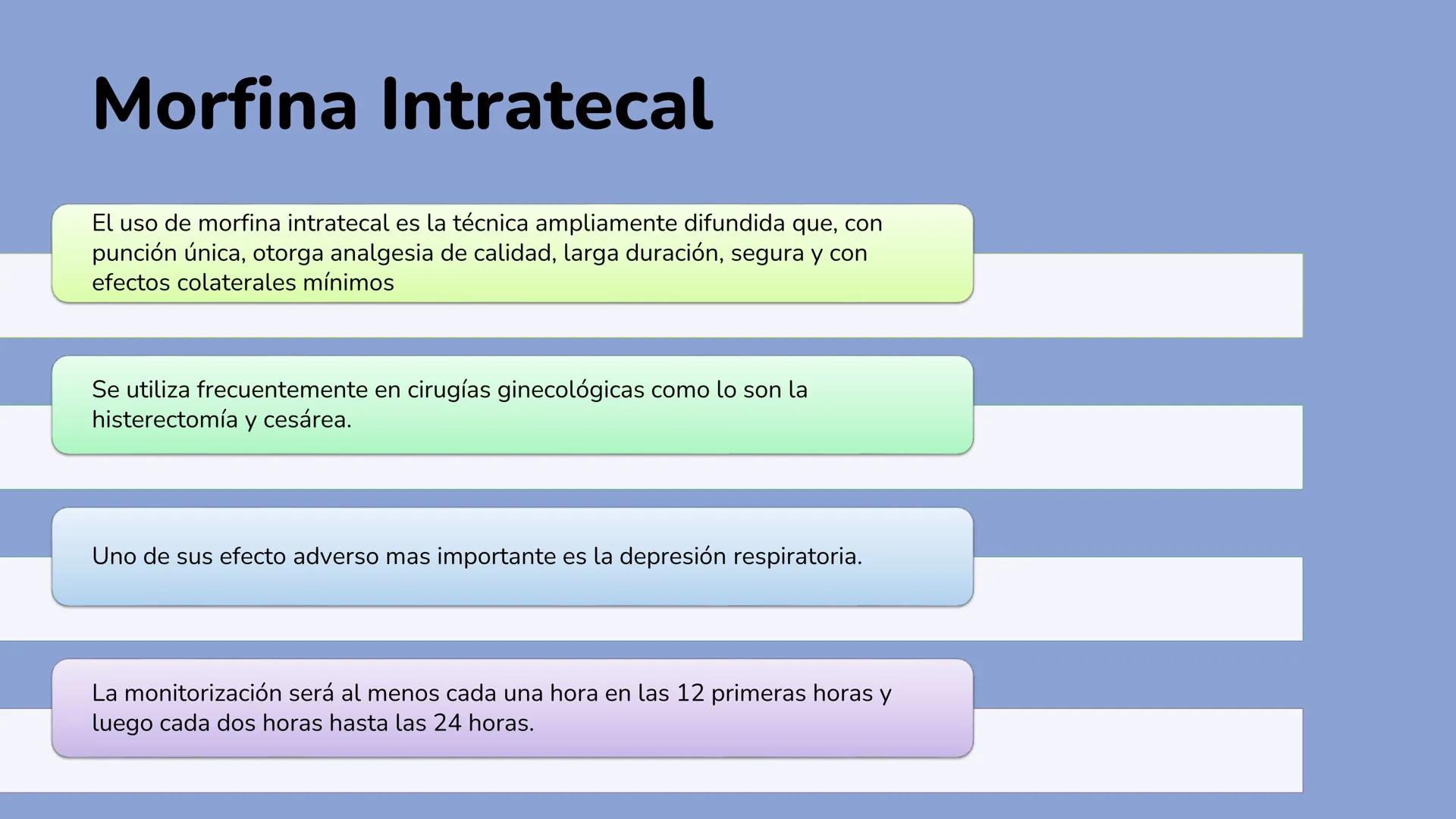 Morfina Intratecal

El uso de morfina intratecal es la técnica ampliamente difundida que, con punción única, otorga analgesia de calidad, larga duración, segura y con efectos colaterales mínimos

Se utiliza frecuentemente en cirugías ginecológicas como lo son la histerectomía y cesárea.

Uno de sus efecto adverso mas importante es la depresión respiratoria.

La monitorización será al menos cada una hora en las 12 primeras horas y luego cada dos horas hasta las 24 horas.